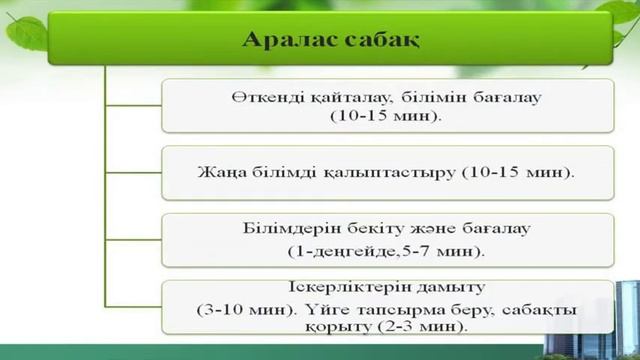 Аралас сабақ

Өткенді қайталау, білімін бағалау (10-15 мин).

Жаңа білімді қалыптастыру (10-15 мин).

Білімдерін бекіту және бағалау (1-деңгейде,5-7 мин).

Іскерліктерін дамыту (3-10 мин). Үйге тапсырма беру, сабақты қорыту (2-3 мин).